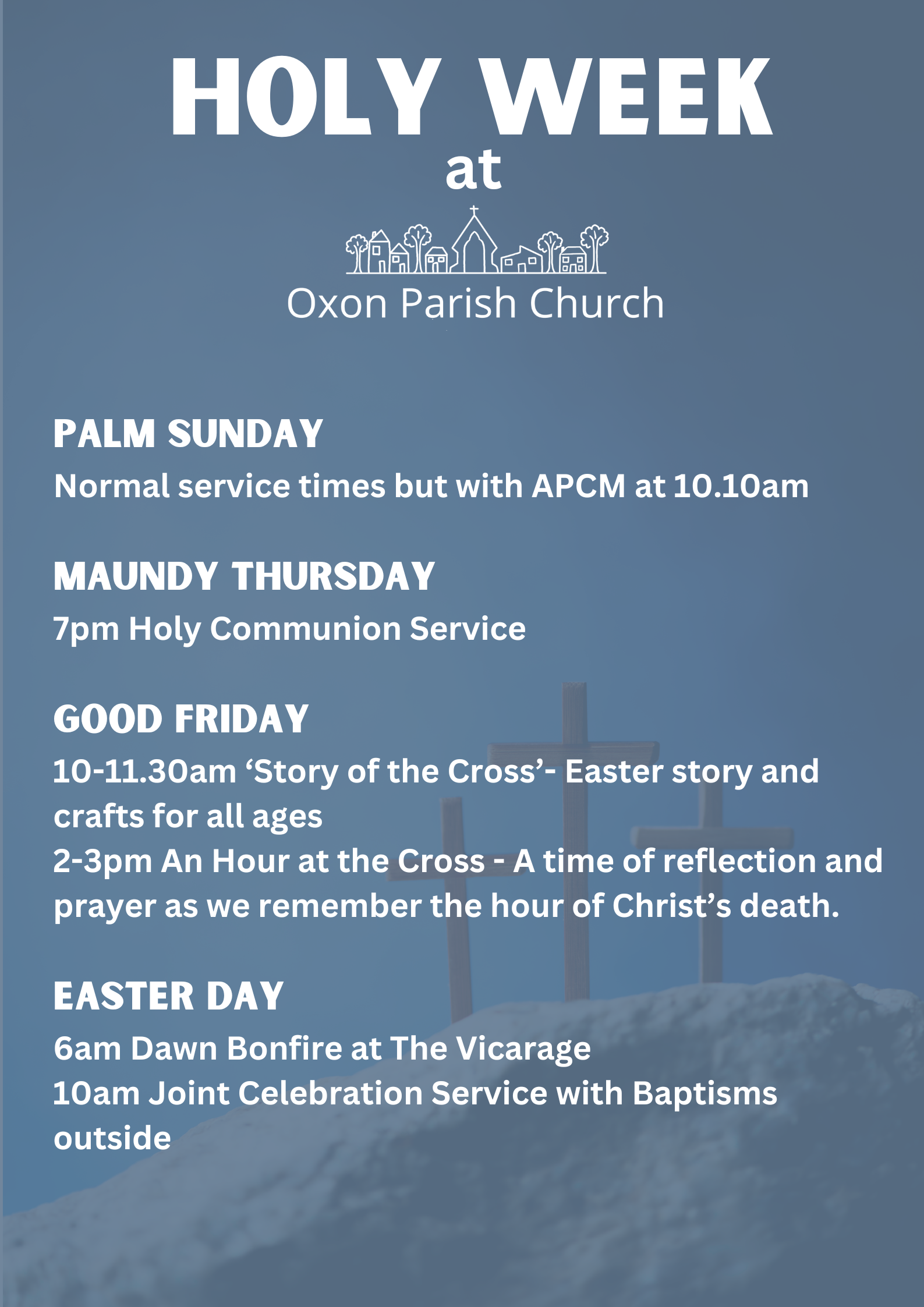 HOLY WEEK
at

Oxon Parish Church

PALM SUNDAY
Normal service times but with APCM at 10.10am

MAUNDY THURSDAY
7pm Holy Communion Service

GOOD FRIDAY
10-11.30am ‘Story of the Cross’- Easter story and crafts for all ages
2-3pm An Hour at the Cross - A time of reflection and prayer as we remember the hour of Christ’s death.

EASTER DAY
6am Dawn Bonfire at The Vicarage
10am Joint Celebration Service with Baptisms outside